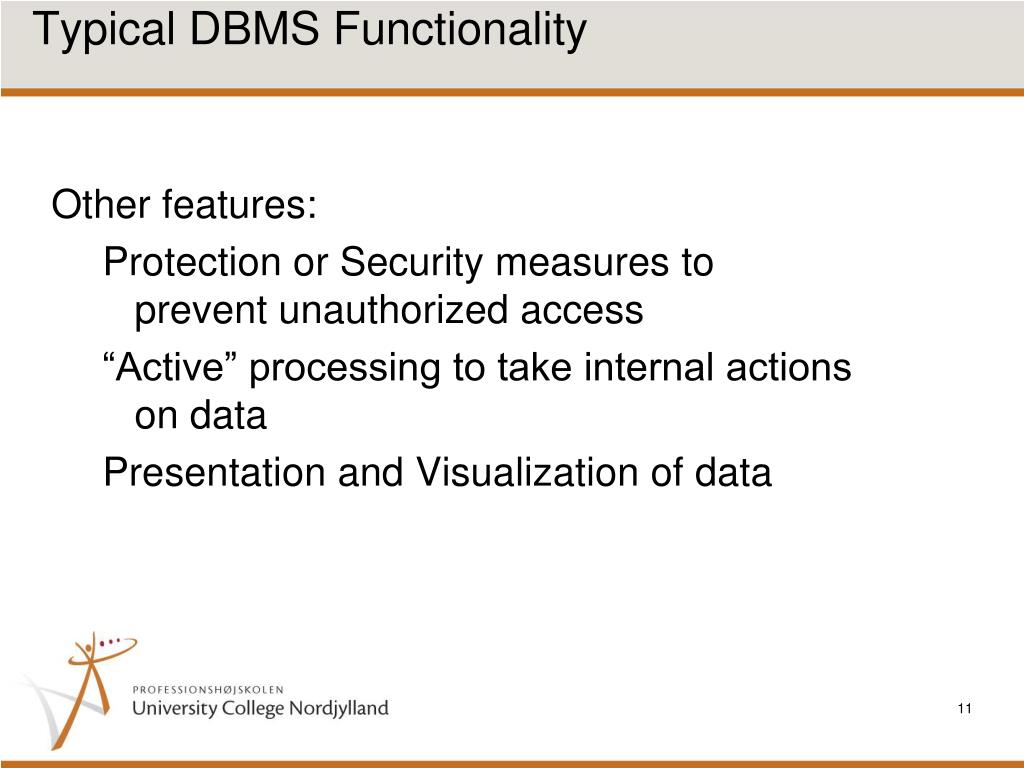 Typical DBMS Functionality

Other features:

Protection or Security measures to prevent unauthorized access

“Active” processing to take internal actions on data

Presentation and Visualization of data

PROFESSIONSHØJSKOLEN
University College Nordjylland

11